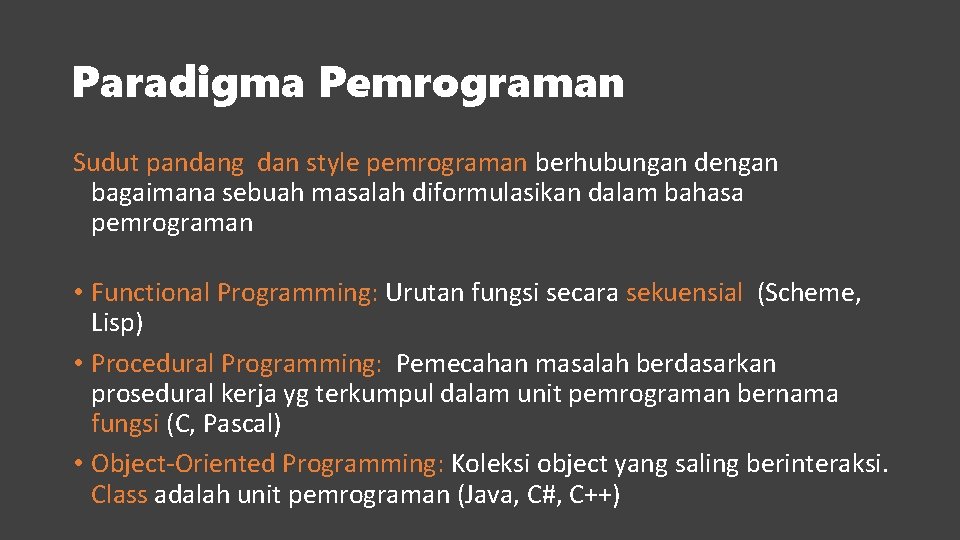 Paradigma Pemrograman

Sudut pandang  dan style pemrograman berhubungan dengan bagaimana sebuah masalah diformulasikan dalam bahasa pemrograman

• Functional Programming: Urutan fungsi secara sekuensial  (Scheme, Lisp)
• Procedural Programming:  Pemecahan masalah berdasarkan prosedural kerja yg terkumpul dalam unit pemrograman bernama fungsi (C, Pascal)
• Object-Oriented Programming: Koleksi object yang saling berinteraksi. Class adalah unit pemrograman (Java, C#, C++)